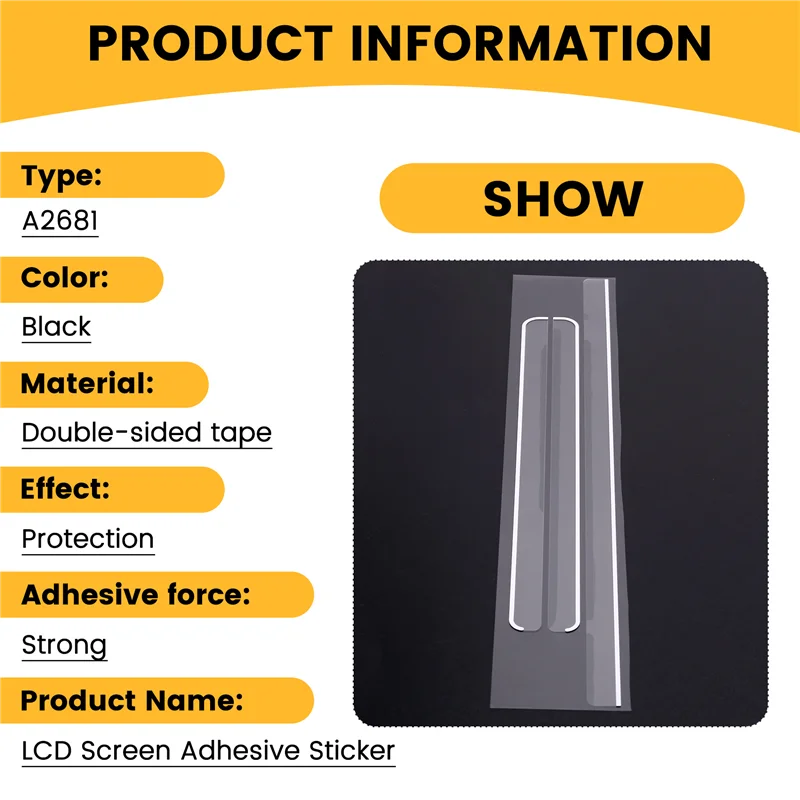 PRODUCT INFORMATION

Type:
A2681

Color:
Black

Material:
Double-sided tape

Effect:
Protection

Adhesive force:
Strong

Product Name:
LCD Screen Adhesive Sticker

SHOW